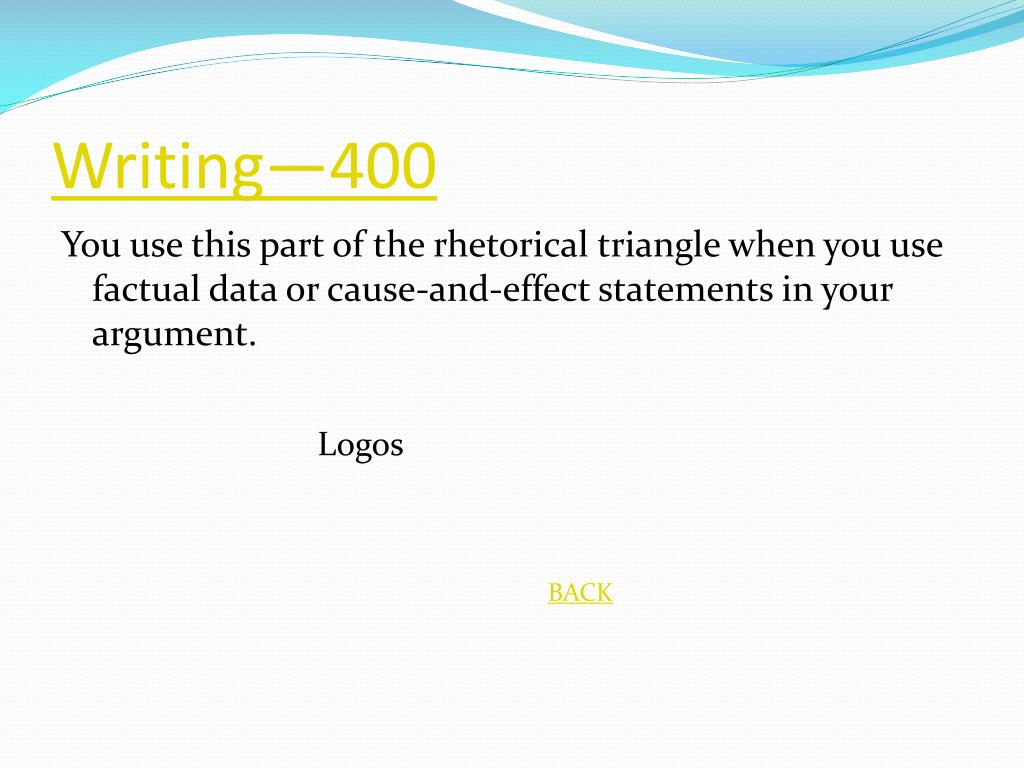 Writing—400

You use this part of the rhetorical triangle when you use factual data or cause-and-effect statements in your argument.

Logos

BACK